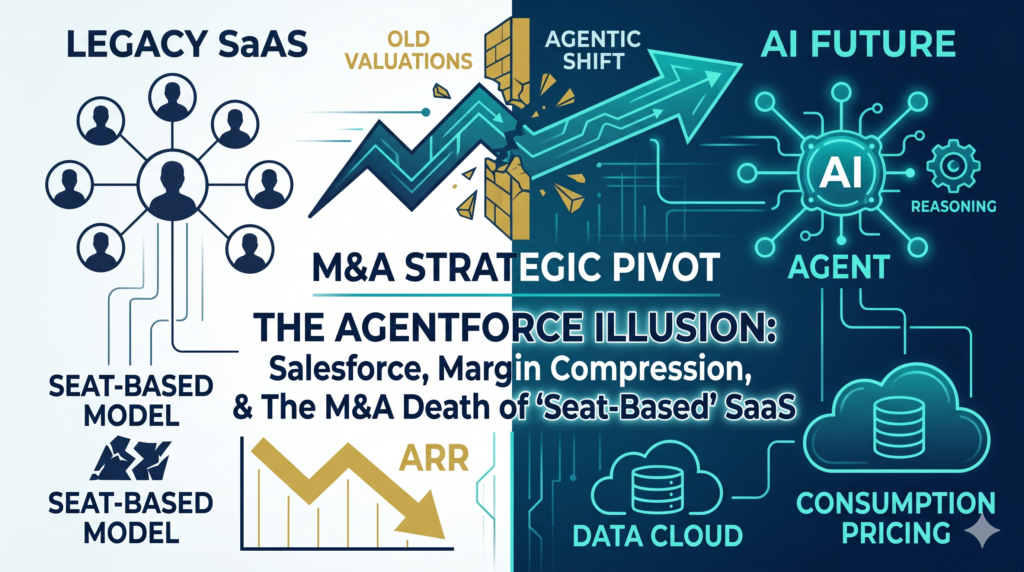 LEGACY SaaS

OLD VALUATIONS

AGENTIC SHIFT

AI FUTURE

AI

REASONING

AGENT

M&A STRATEGIC PIVOT

THE AGENTFORCE ILLUSION: Salesforce, Margin Compression, & The M&A Death of 'Seat-Based' SaaS

SEAT-BASED MODEL

SEAT-BASED MODEL

ARR

DATA CLOUD

CONSUMPTION PRICING